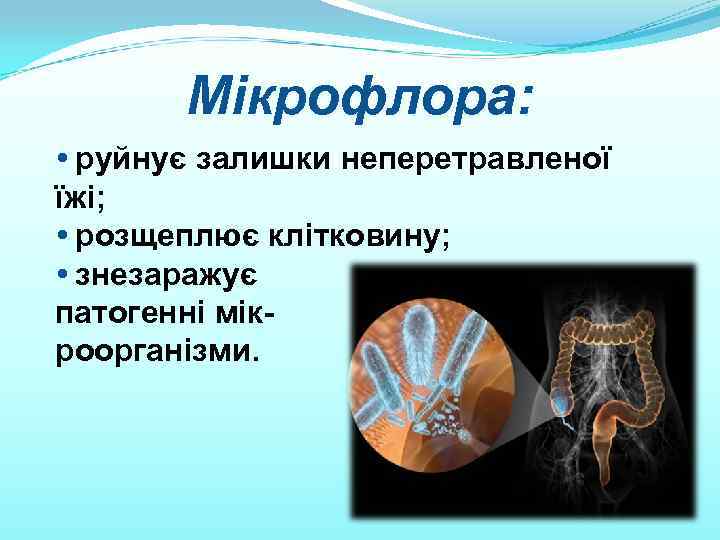 Мікрофлора:

• руйнує залишки неперетравленої їжі;
• розщеплює клітковину;
• знезаражує патогенні мікроорганізми.